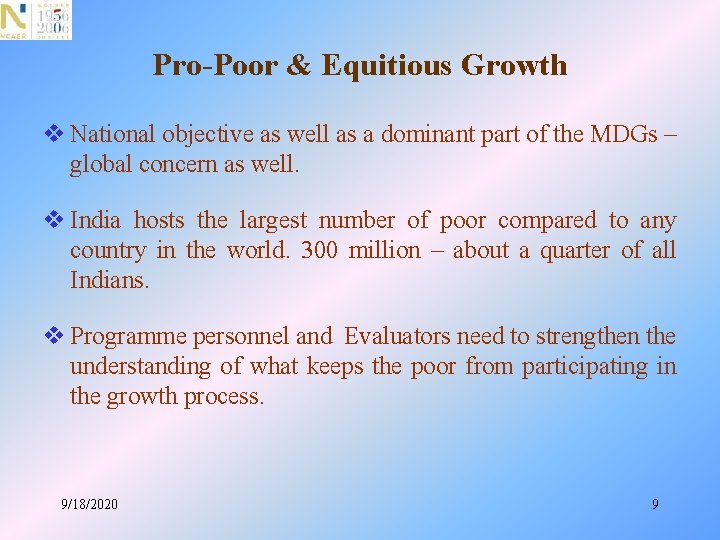 NCAER 1956 2006

Pro-Poor & Equitious Growth

❖ National objective as well as a dominant part of the MDGs – global concern as well.

❖ India hosts the largest number of poor compared to any country in the world. 300 million – about a quarter of all Indians.

❖ Programme personnel and Evaluators need to strengthen the understanding of what keeps the poor from participating in the growth process.

9/18/2020

9